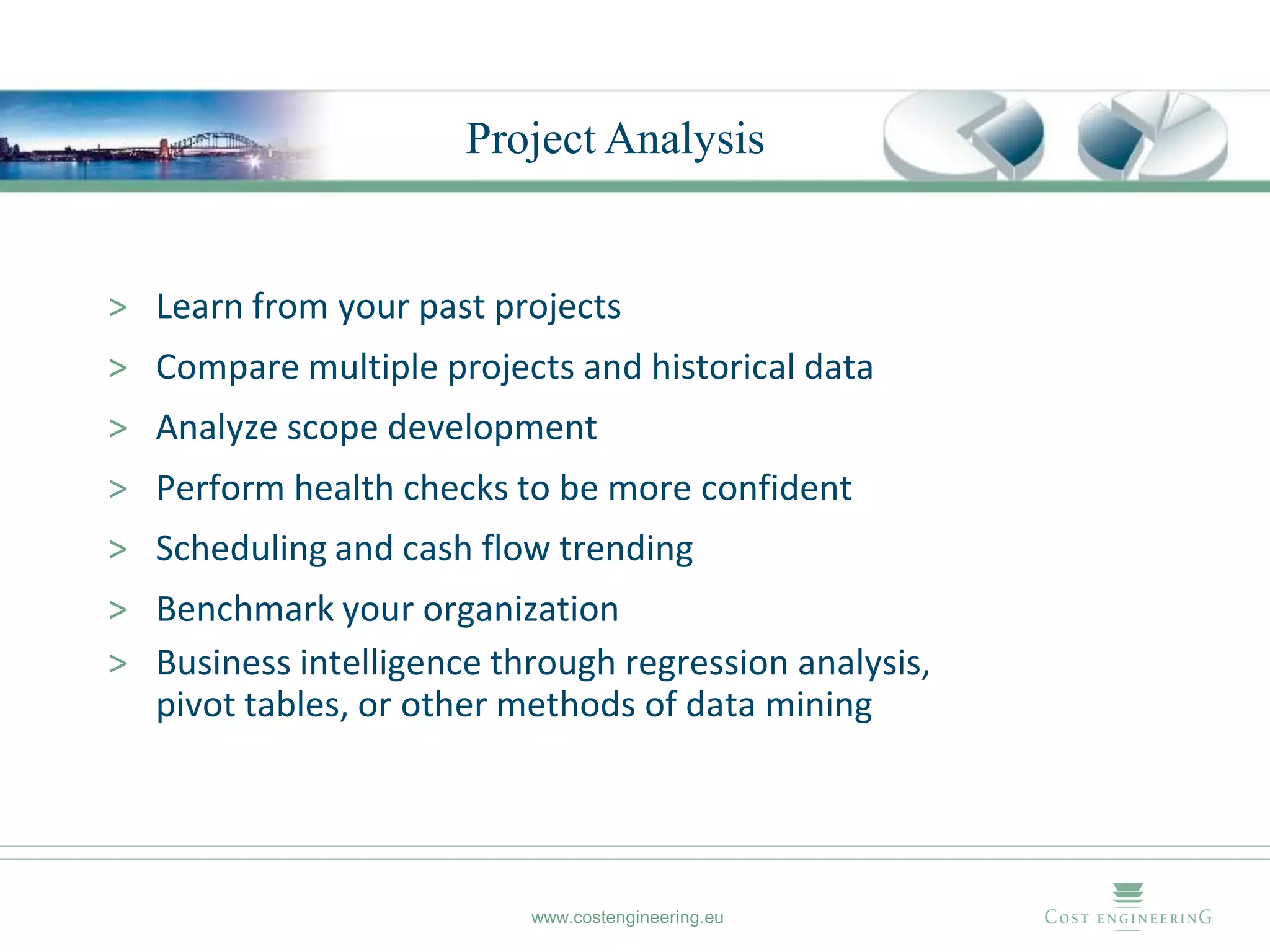 Project Analysis

> Learn from your past projects
> Compare multiple projects and historical data
> Analyze scope development
> Perform health checks to be more confident
> Scheduling and cash flow trending
> Benchmark your organization
> Business intelligence through regression analysis, pivot tables, or other methods of data mining

www.costengineering.eu

COST ENGINEERING